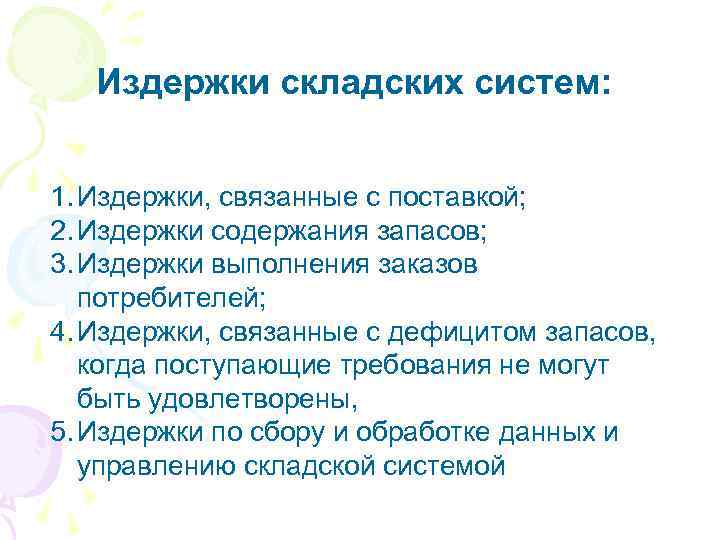 Издержки складских систем:

1. Издержки, связанные с поставкой;
2. Издержки содержания запасов;
3. Издержки выполнения заказов потребителей;
4. Издержки, связанные с дефицитом запасов, когда поступающие требования не могут быть удовлетворены,
5. Издержки по сбору и обработке данных и управлению складской системой